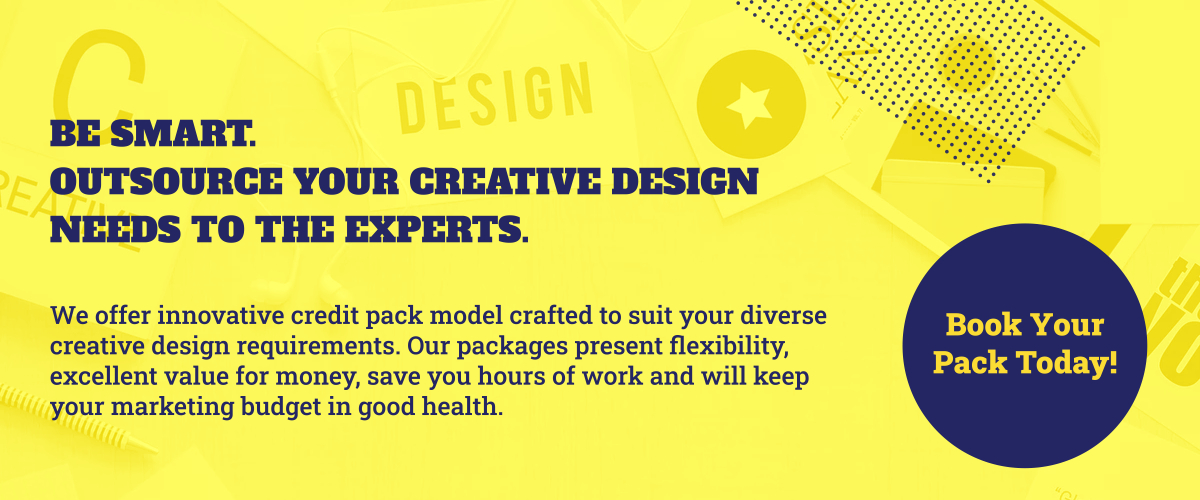 DESIGN

BE SMART.
OUTSOURCE YOUR CREATIVE DESIGN NEEDS TO THE EXPERTS.

We offer innovative credit pack model crafted to suit your diverse creative design requirements. Our packages present flexibility, excellent value for money, save you hours of work and will keep your marketing budget in good health.

Book Your Pack Today!